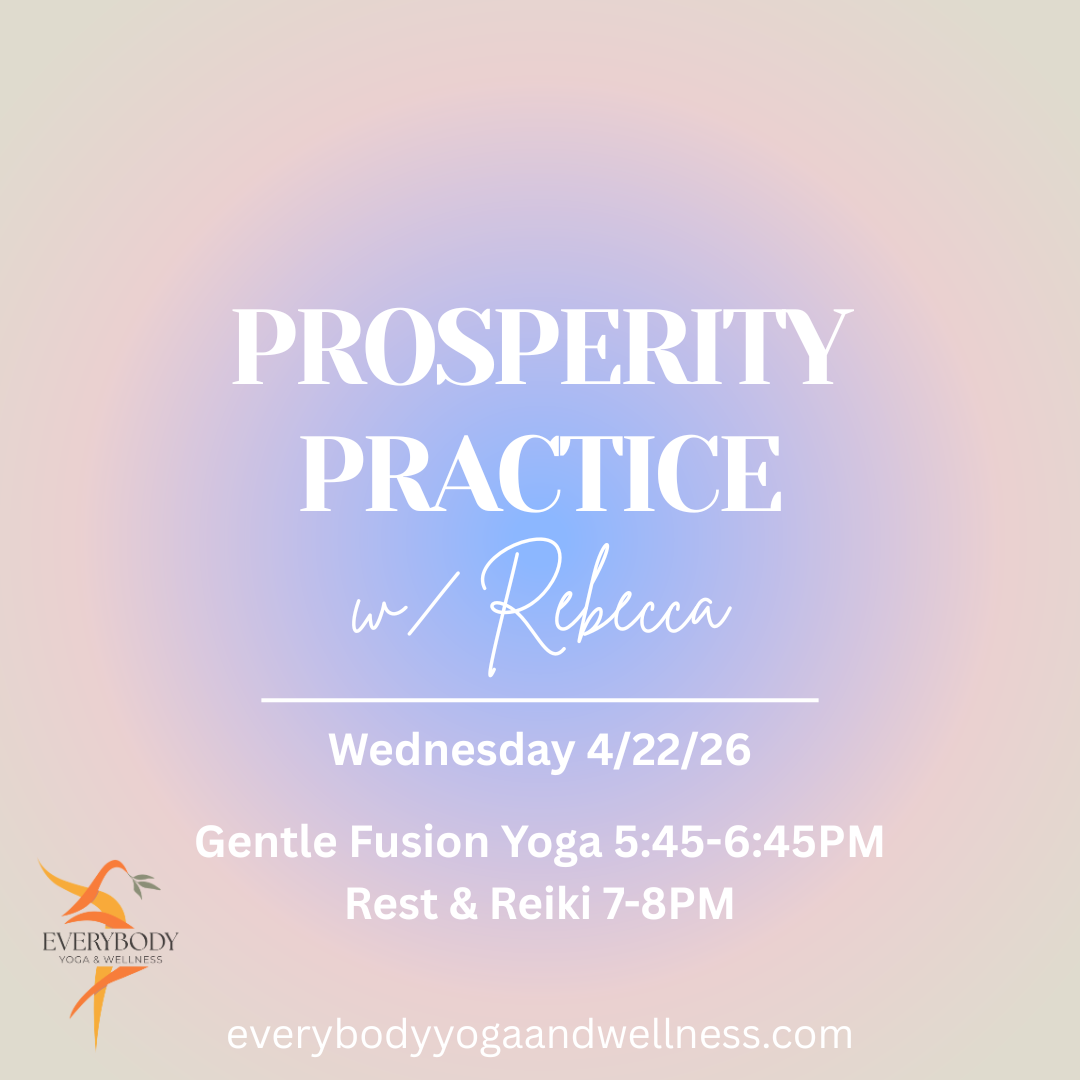 PROSPERITY PRACTICE

w/ Rebecca

Wednesday 4/22/26

Gentle Fusion Yoga 5:45-6:45PM
Rest & Reiki 7-8PM

EVERYBODY
YOGA & WELLNESS

everybodyyogaandwellness.com